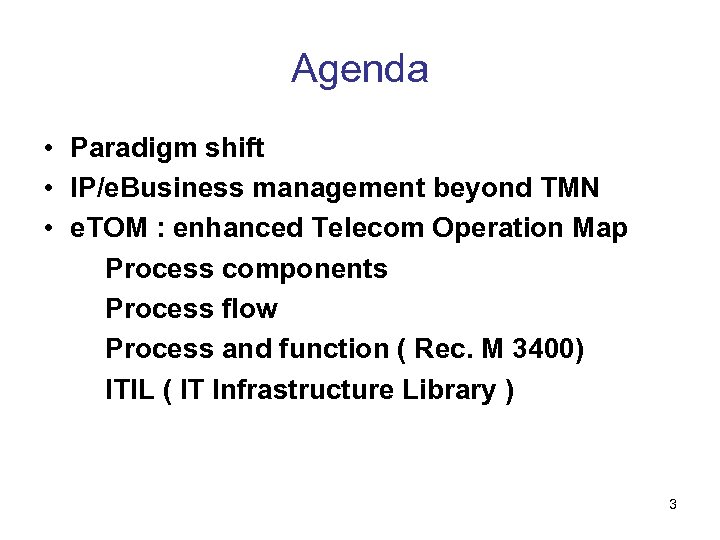 Agenda

• Paradigm shift
• IP/eBusiness management beyond TMN
• eTOM : enhanced Telecom Operation Map

Process components

Process flow

Process and function ( Rec. M 3400)

ITIL ( IT Infrastructure Library )

3